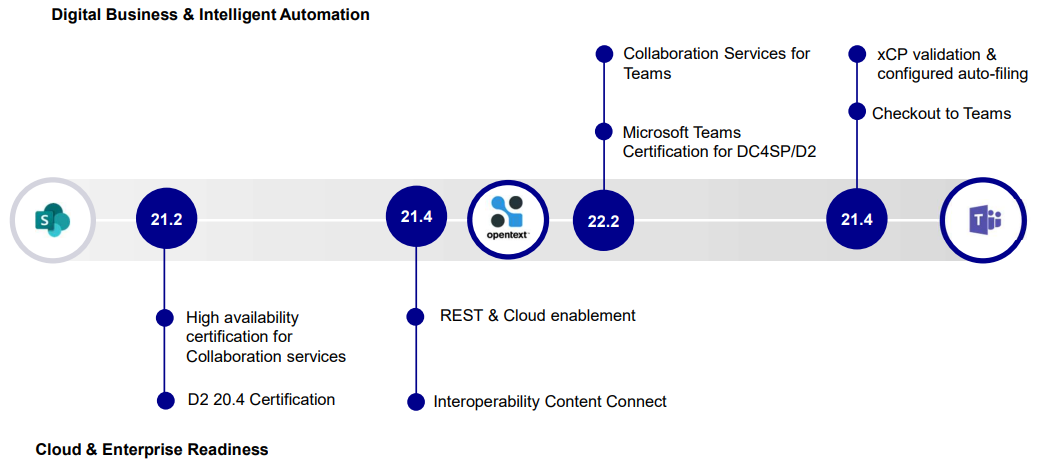 Digital Business & Intelligent Automation

Collaboration Services for Teams

Microsoft Teams Certification for DC4SP/D2

xCP validation & configured auto-filing

Checkout to Teams

S

21.2

21.4

opentext

22.2

21.4

T

High availability certification for Collaboration services

D2 20.4 Certification

REST & Cloud enablement

Interoperability Content Connect

Cloud & Enterprise Readiness